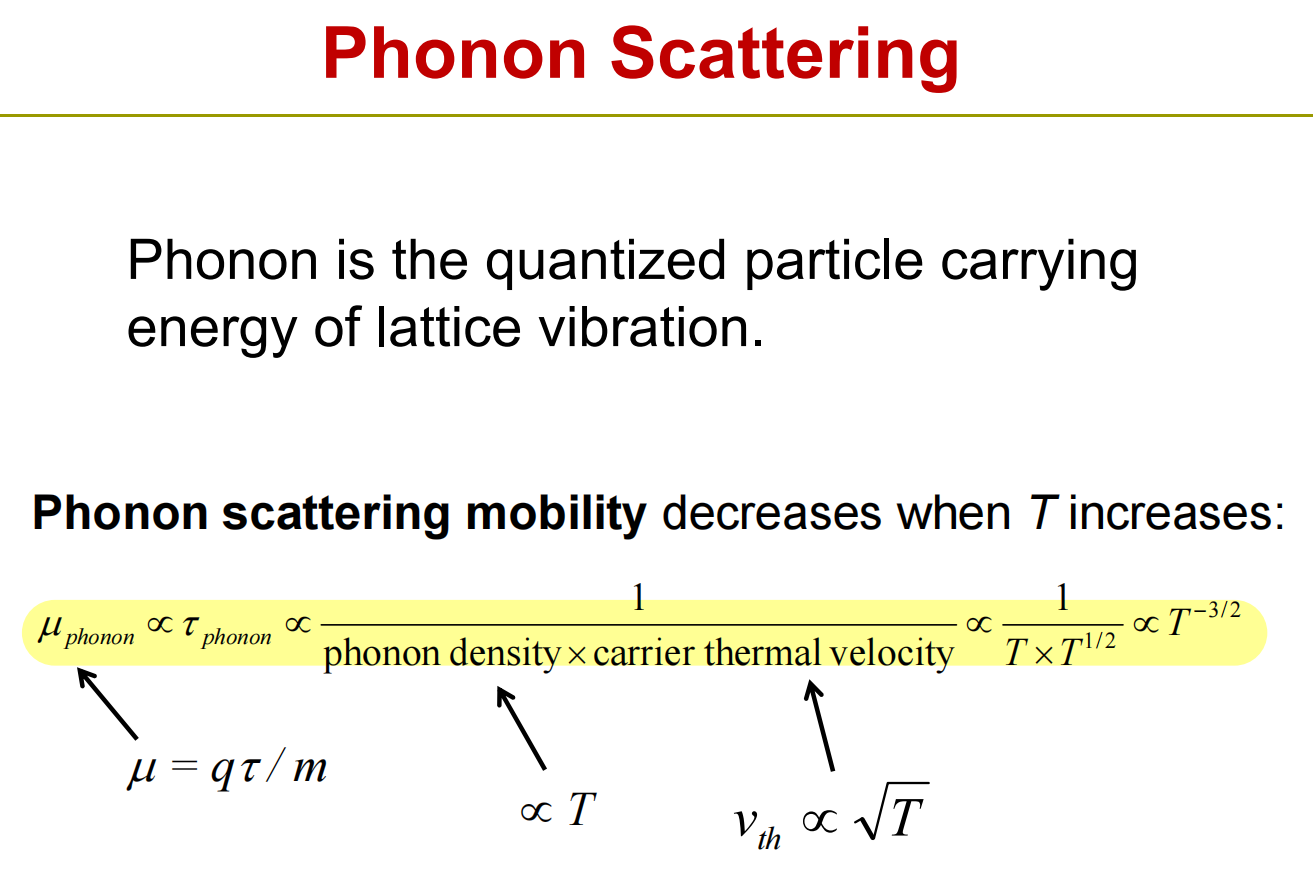 Phonon Scattering

Phonon is the quantized particle carrying energy of lattice vibration.

Phonon scattering mobility decreases when $T$ increases:

$\mu_{phonon} \propto \tau_{phonon} \propto \frac{1}{\text{phonon density} \times \text{carrier thermal velocity}} \propto \frac{1}{T \times T^{1/2}} \propto T^{-3/2}$

$\mu = q\tau / m$

$\propto T$

$v_{th} \propto \sqrt{T}$